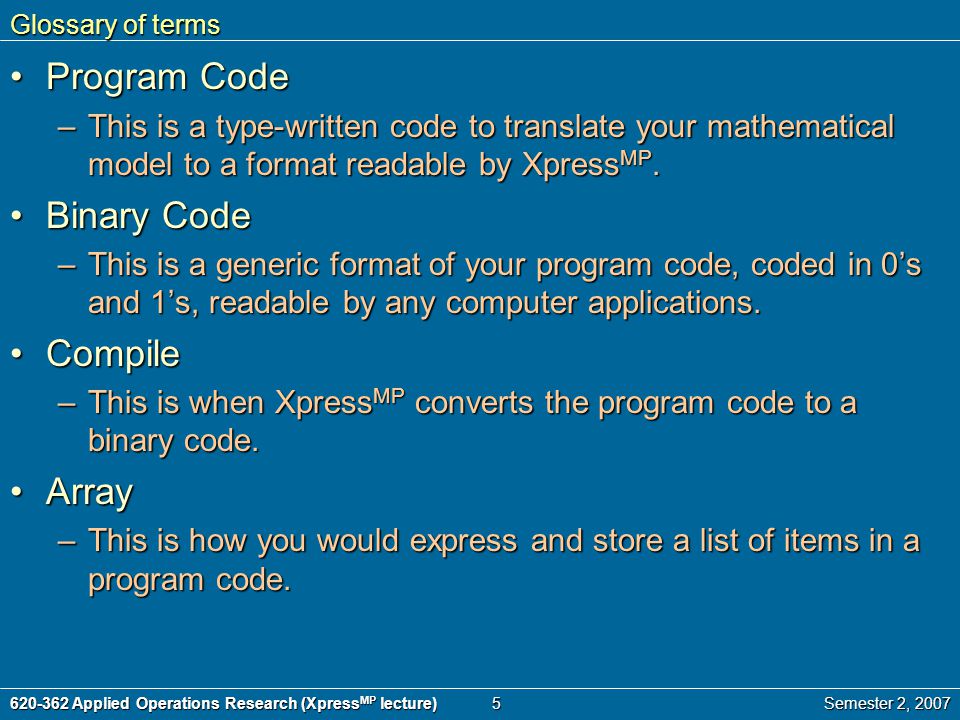 Glossary of terms

• Program Code
– This is a type-written code to translate your mathematical model to a format readable by Xpress$^{MP}$.

• Binary Code
– This is a generic format of your program code, coded in 0’s and 1’s, readable by any computer applications.

• Compile
– This is when Xpress$^{MP}$ converts the program code to a binary code.

• Array
– This is how you would express and store a list of items in a program code.

620-362 Applied Operations Research (Xpress$^{MP}$ lecture) 5 Semester 2, 2007